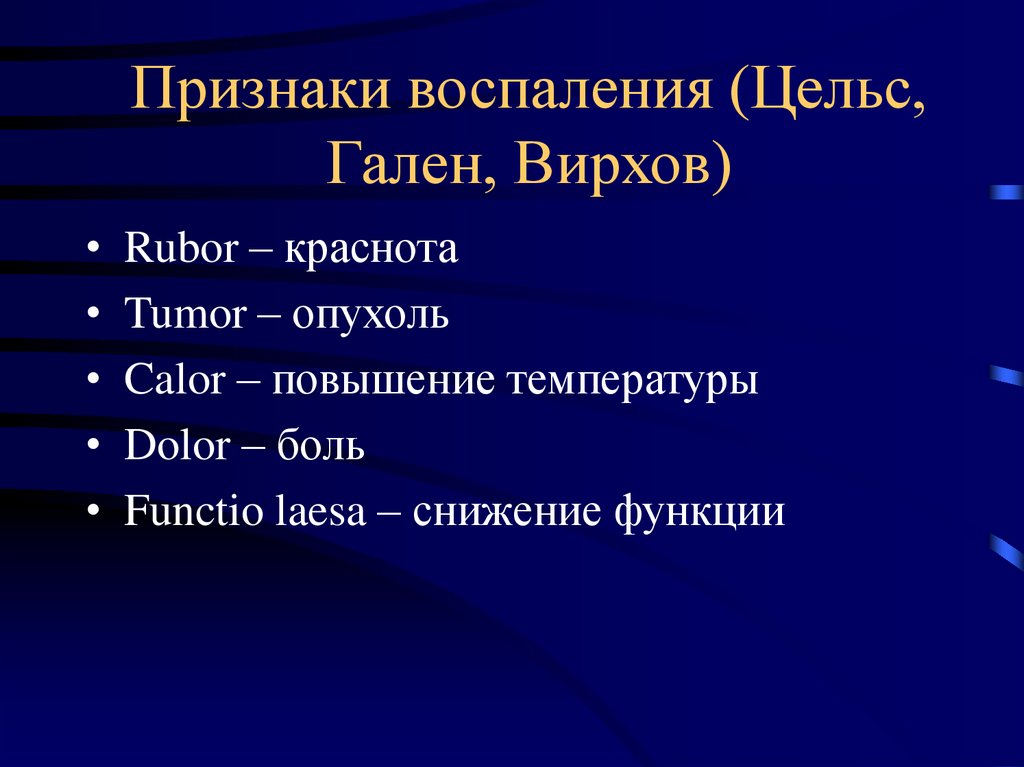 Признаки воспаления (Цельс, Гален, Вирхов)

• Rubor – краснота
• Tumor – опухоль
• Calor – повышение температуры
• Dolor – боль
• Functio laesa – снижение функции